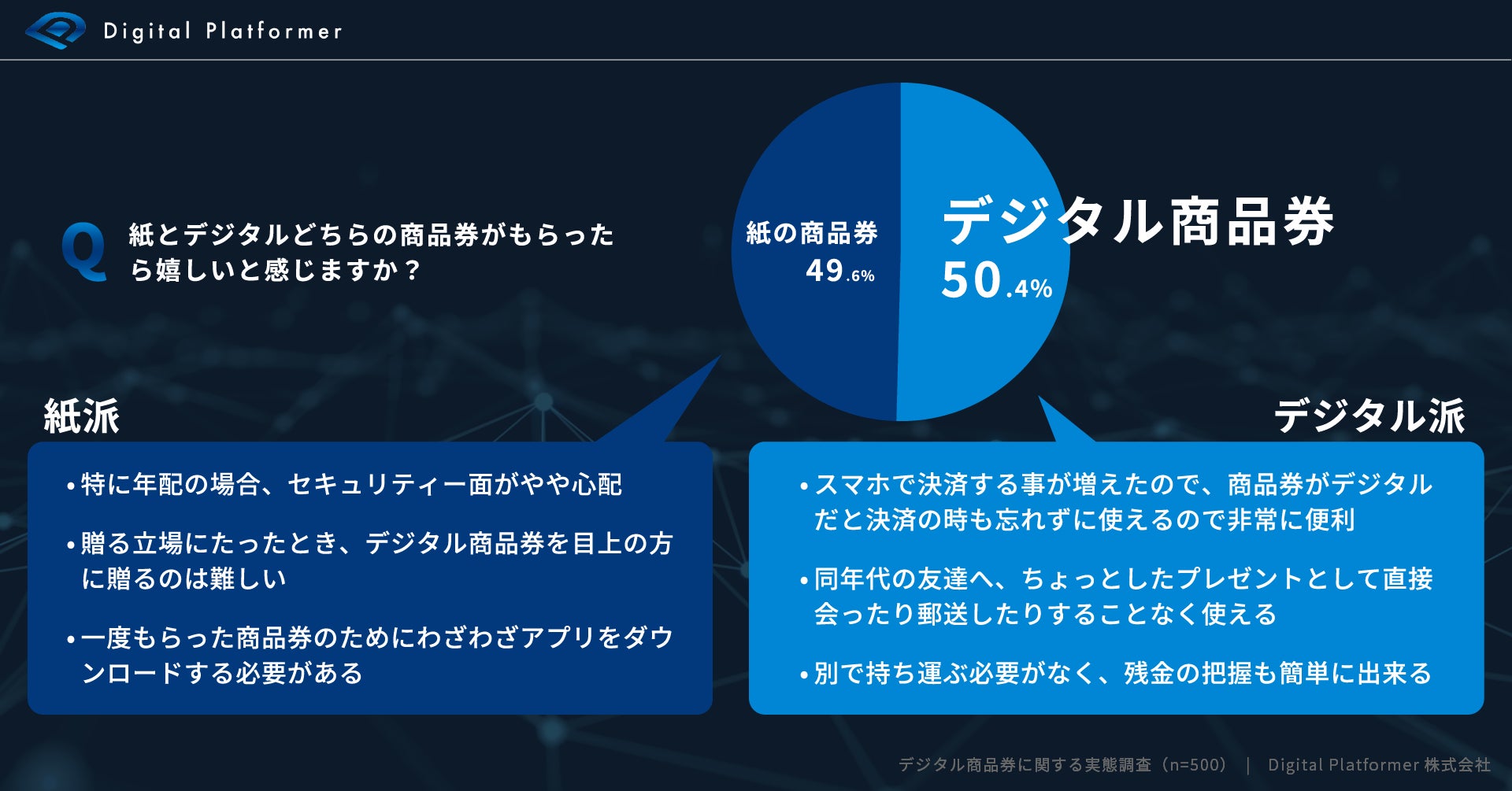 Digital Platformer

Q 紙とデジタルどちらの商品券がもらったら嬉しいと感じますか？

紙の商品券 49.6%

デジタル商品券 50.4%

紙派

• 特に年配の場合、セキュリティー面がやや心配

• 贈る立場にたったとき、デジタル商品券を目上の方に贈るのは難しい

• 一度もらった商品券のためにわざわざアプリをダウンロードする必要がある

デジタル派

• スマホで決済する事が増えたので、商品券がデジタルだと決済の時も忘れずに使えるので非常に便利

• 同年代の友達へ、ちょっとしたプレゼントとして直接会ったり郵送したりすることなく使える

• 別で持ち運ぶ必要がなく、残金の把握も簡単に出来る

デジタル商品券に関する実態調査（n=500） | Digital Platformer 株式会社